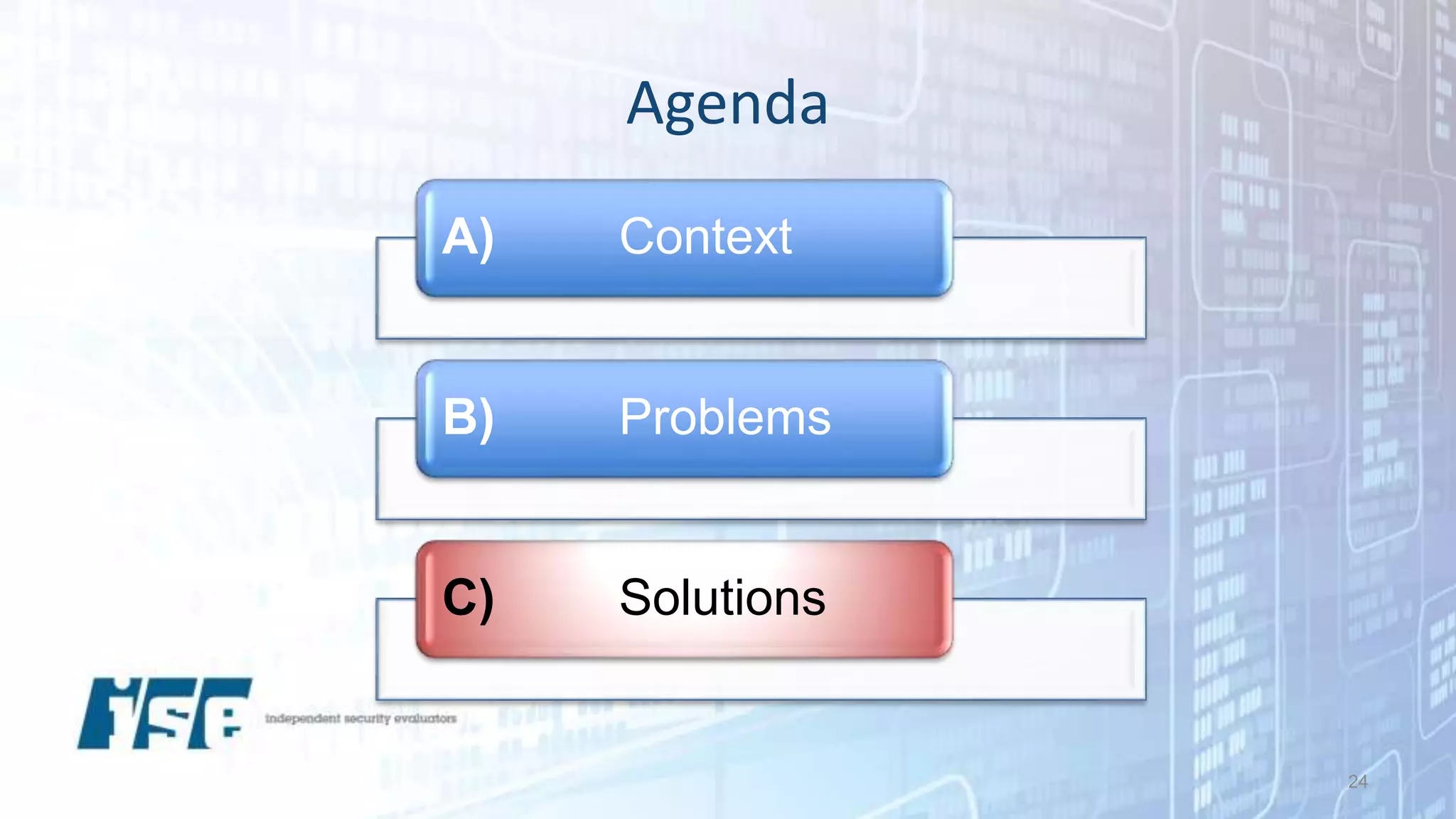 Agenda

A) Context

B) Problems

C) Solutions

ISE independent security evaluators

24